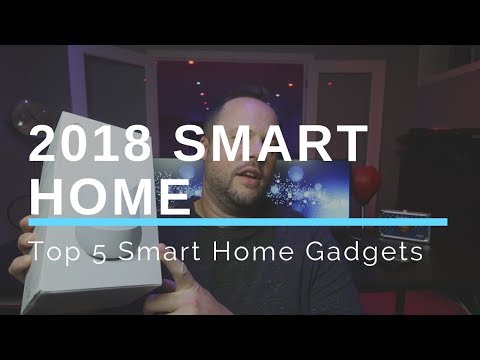 2018 SMART HOME

Top 5 Smart Home Gadgets